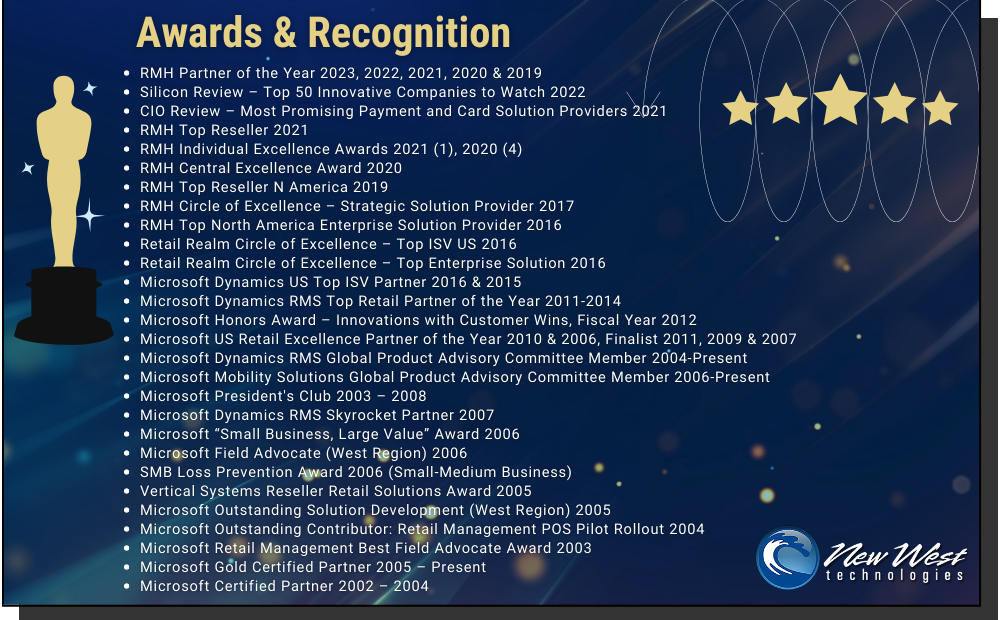 Awards & Recognition

- RMH Partner of the Year 2023, 2022, 2021, 2020 & 2019
- Silicon Review – Top 50 Innovative Companies to Watch 2022
- CIO Review – Most Promising Payment and Card Solution Providers 2021
- RMH Top Reseller 2021
- RMH Individual Excellence Awards 2021 (1), 2020 (4)
- RMH Central Excellence Award 2020
- RMH Top Reseller N America 2019
- RMH Circle of Excellence – Strategic Solution Provider 2017
- RMH Top North America Enterprise Solution Provider 2016
- Retail Realm Circle of Excellence – Top ISV US 2016
- Retail Realm Circle of Excellence – Top Enterprise Solution 2016
- Microsoft Dynamics US Top ISV Partner 2016 & 2015
- Microsoft Dynamics RMS Top Retail Partner of the Year 2011-2014
- Microsoft Honors Award – Innovations with Customer Wins, Fiscal Year 2012
- Microsoft US Retail Excellence Partner of the Year 2010 & 2006, Finalist 2011, 2009 & 2007
- Microsoft Dynamics RMS Global Product Advisory Committee Member 2004-Present
- Microsoft Mobility Solutions Global Product Advisory Committee Member 2006-Present
- Microsoft President's Club 2003 – 2008
- Microsoft Dynamics RMS Skyrocket Partner 2007
- Microsoft "Small Business, Large Value" Award 2006
- Microsoft Field Advocate (West Region) 2006
- SMB Loss Prevention Award 2006 (Small-Medium Business)
- Vertical Systems Reseller Retail Solutions Award 2005
- Microsoft Outstanding Solution Development (West Region) 2005
- Microsoft Outstanding Contributor: Retail Management POS Pilot Rollout 2004
- Microsoft Retail Management Best Field Advocate Award 2003
- Microsoft Gold Certified Partner 2005 – Present
- Microsoft Certified Partner 2002 – 2004

New West technologies